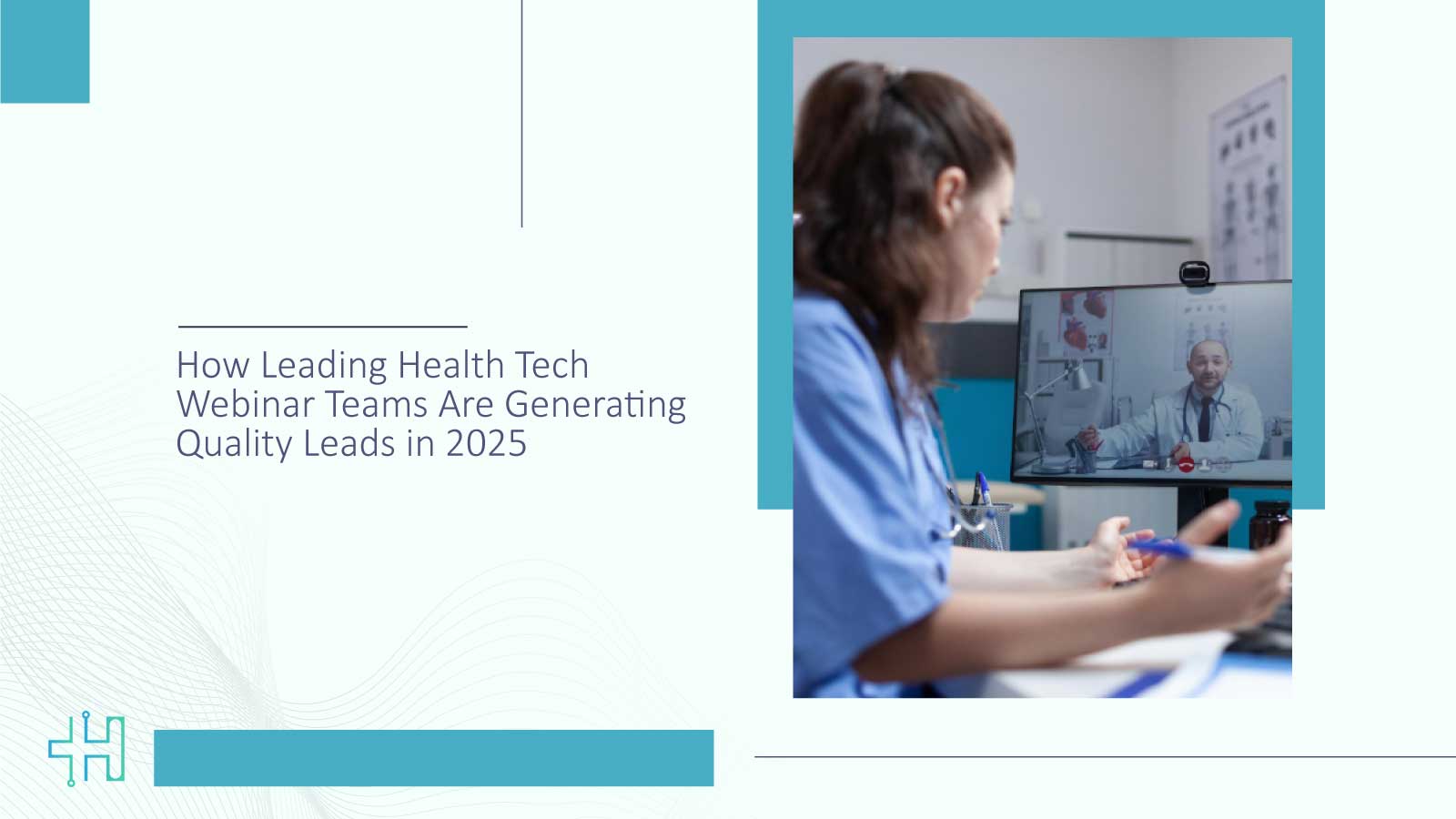 How Leading Health Tech Webinar Teams Are Generating Quality Leads in 2025